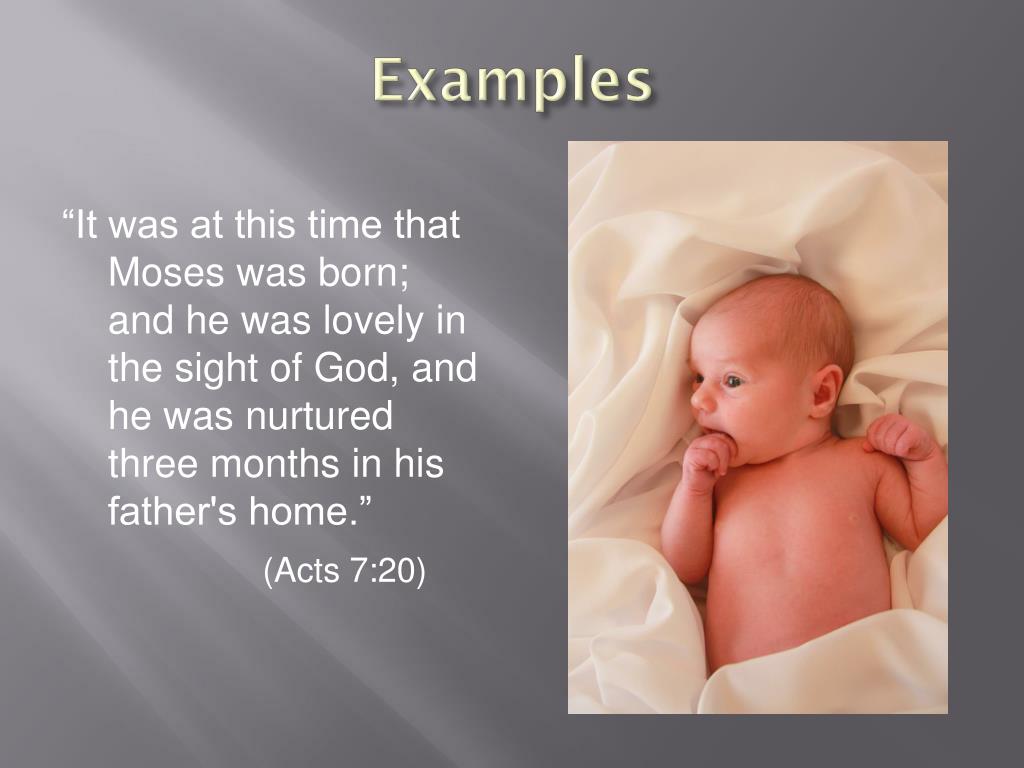 Examples

“It was at this time that Moses was born; and he was lovely in the sight of God, and he was nurtured three months in his father's home.”

(Acts 7:20)